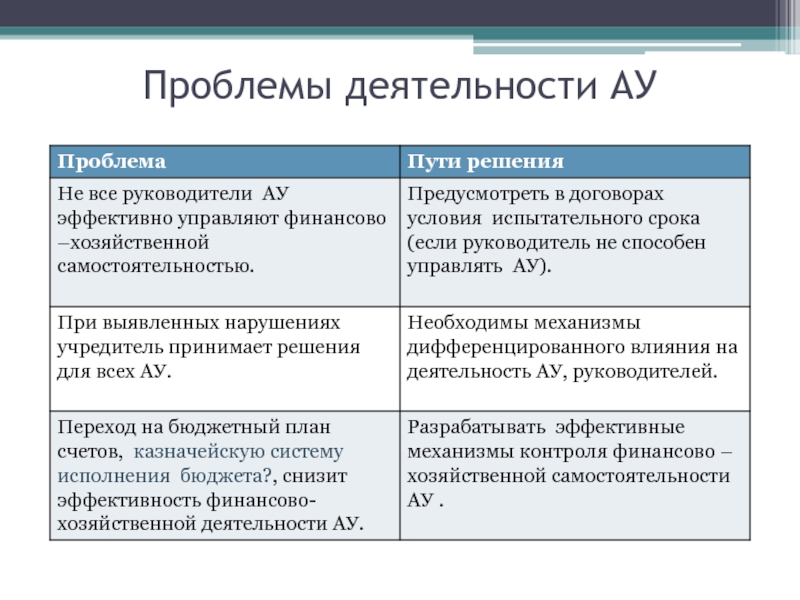 Проблемы деятельности АУ

| Проблема | Пути решения |
|---|---|
| Не все руководители АУ эффективно управляют финансово –хозяйственной самостоятельностью. | Предусмотреть в договорах условия испытательного срока (если руководитель не способен управлять АУ). |
| При выявленных нарушениях учредитель принимает решения для всех АУ. | Необходимы механизмы дифференцированного влияния на деятельность АУ, руководителей. |
| Переход на бюджетный план счетов, казначейскую систему исполнения бюджета?, снизит эффективность финансово-хозяйственной деятельности АУ. | Разрабатывать эффективные механизмы контроля финансово – хозяйственной самостоятельности АУ . |